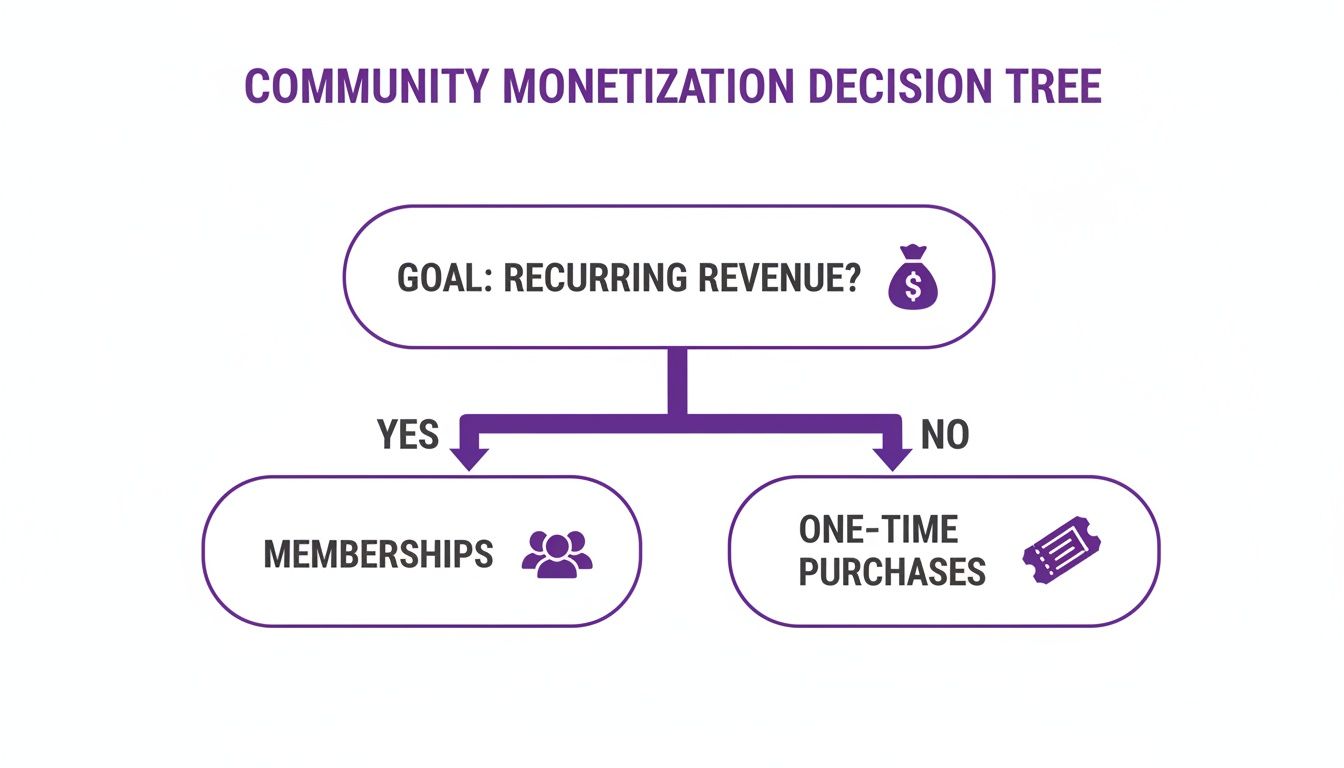 COMMUNITY MONETIZATION DECISION TREE

GOAL: RECURRING REVENUE?

$

YES

NO

MEMBERSHIPS

ONE-TIME PURCHASES